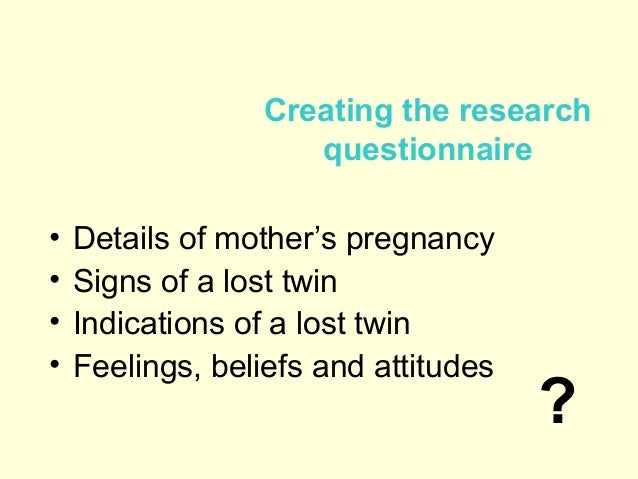 Creating the research questionnaire

• Details of mother’s pregnancy
• Signs of a lost twin
• Indications of a lost twin
• Feelings, beliefs and attitudes

?